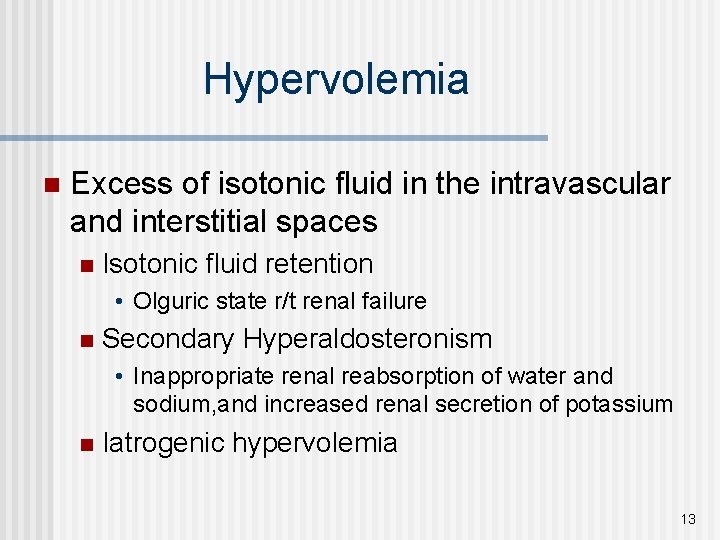 Hypervolemia

Excess of isotonic fluid in the intravascular and interstitial spaces

Isotonic fluid retention

• Olguric state r/t renal failure

Secondary Hyperaldosteronism

• Inappropriate renal reabsorption of water and sodium,and increased renal secretion of potassium

Iatrogenic hypervolemia

13